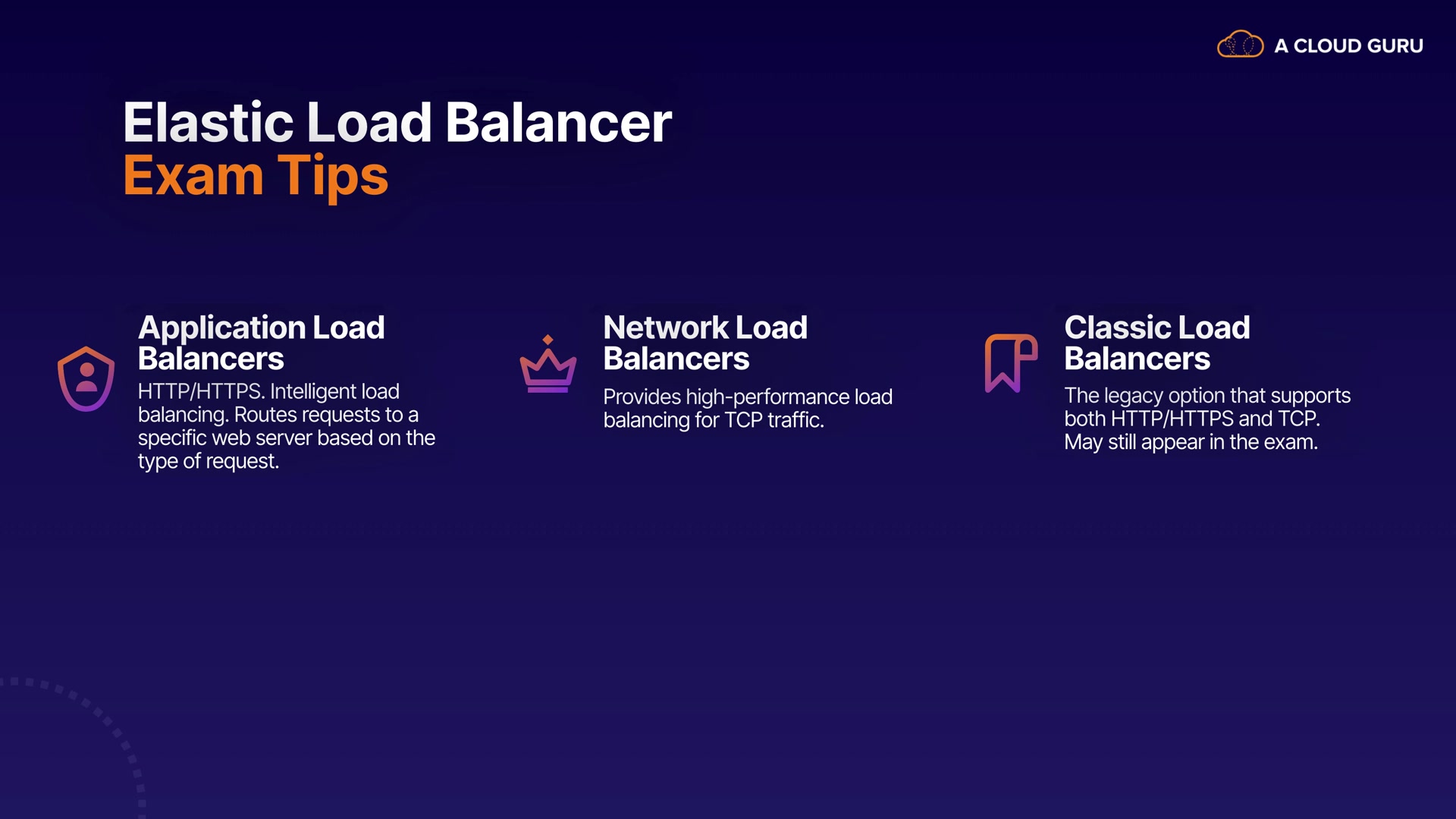 A CLOUD GURU

Elastic Load Balancer
Exam Tips

Application Load Balancers
HTTP/HTTPS. Intelligent load balancing. Routes requests to a specific web server based on the type of request.

Network Load Balancers
Provides high-performance load balancing for TCP traffic.

Classic Load Balancers
The legacy option that supports both HTTP/HTTPS and TCP. May still appear in the exam.